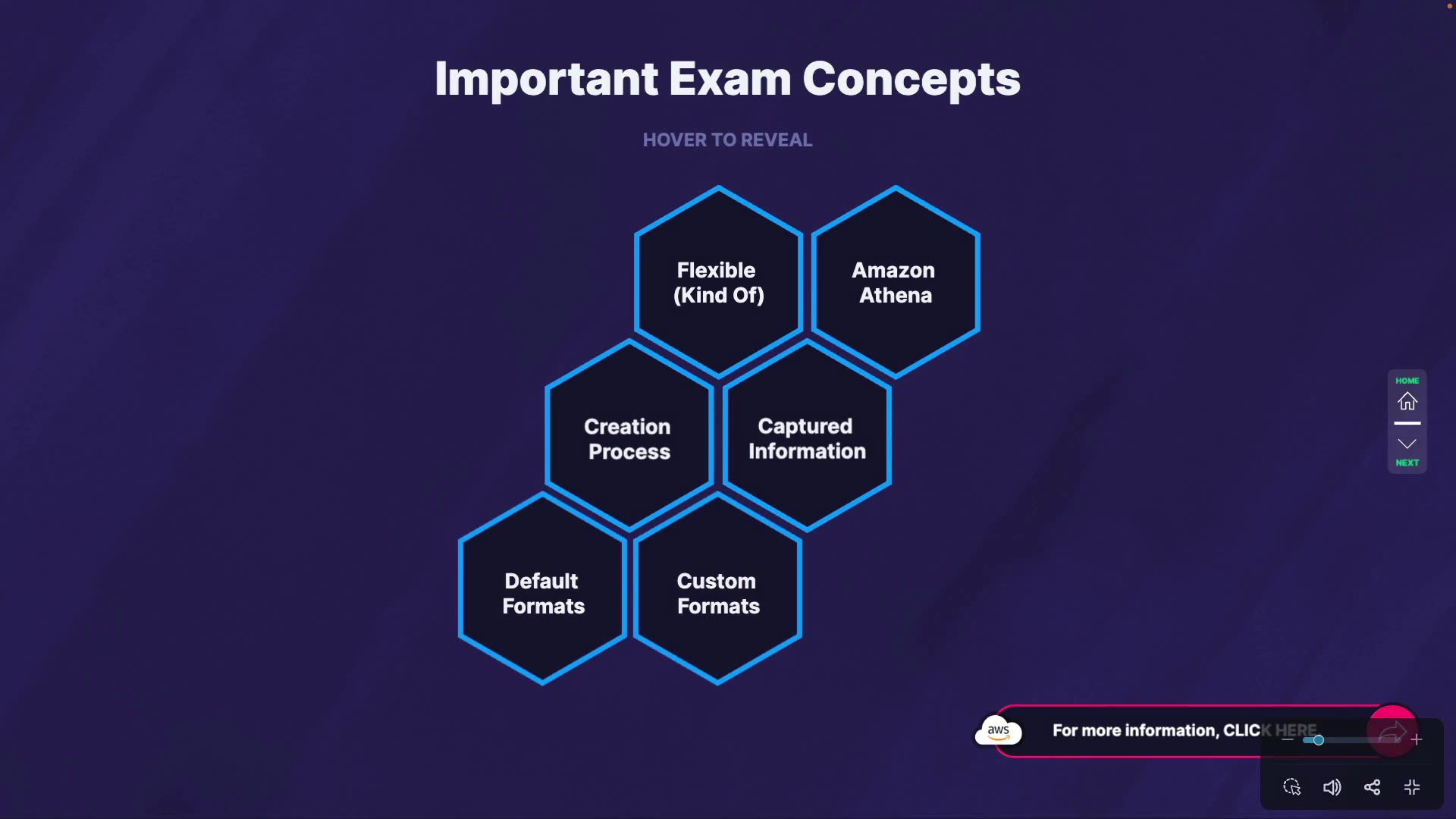 Important Exam Concepts

HOVER TO REVEAL

Flexible (Kind Of)

Amazon Athena

Creation Process

Captured Information

Default Formats

Custom Formats

HOME

NEXT

aws

For more information, CLICK HERE